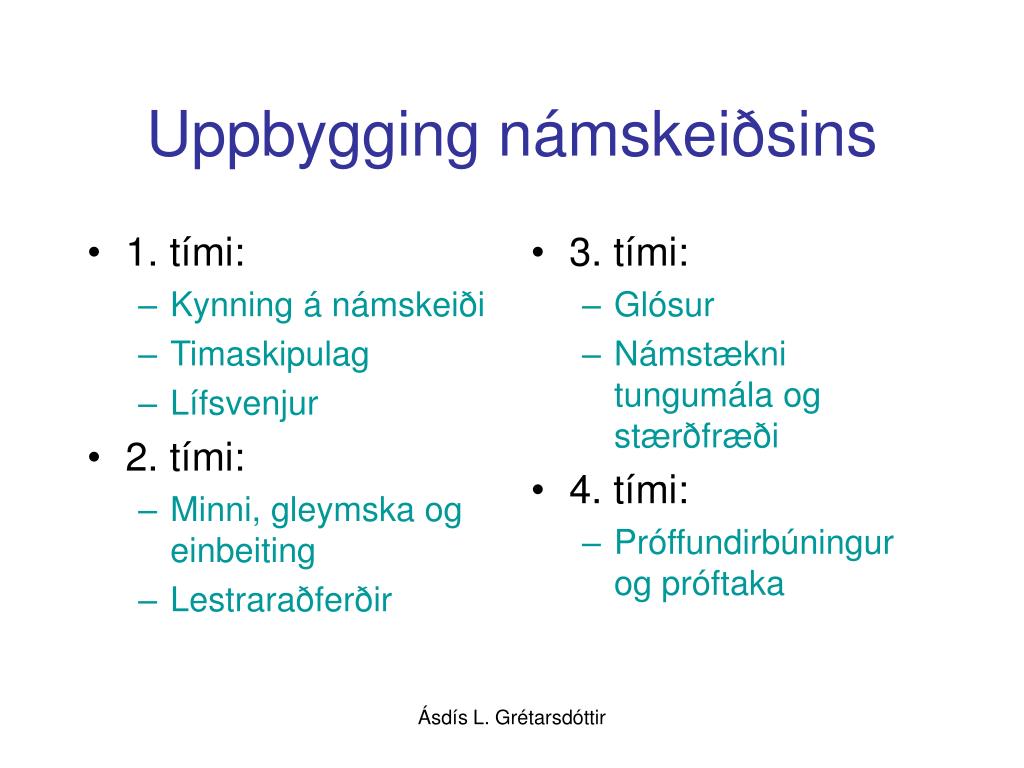 Uppbygging námskeiðsins

• 1. tími:
– Kynning á námskeiði
– Timaskipulag
– Lífsvenjur
• 2. tími:
– Minni, gleymska og einbeiting
– Lestraraðferðir

• 3. tími:
– Glósur
– Námstækni tungumála og stærðfræði
• 4. tími:
– Próffundirbúningur og próftaka

Ásdís L. Grétarsdóttir